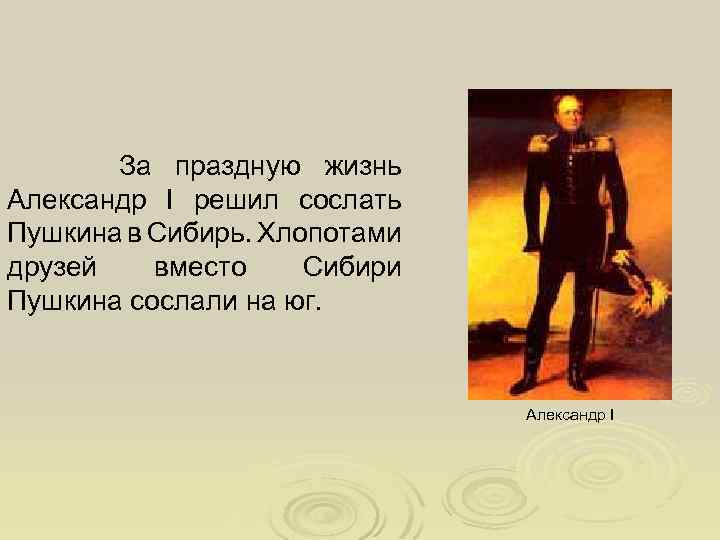 За праздную жизнь Александр I решил сослать Пушкина в Сибирь. Хлопотами друзей вместо Сибири Пушкина сослали на юг.

Александр I